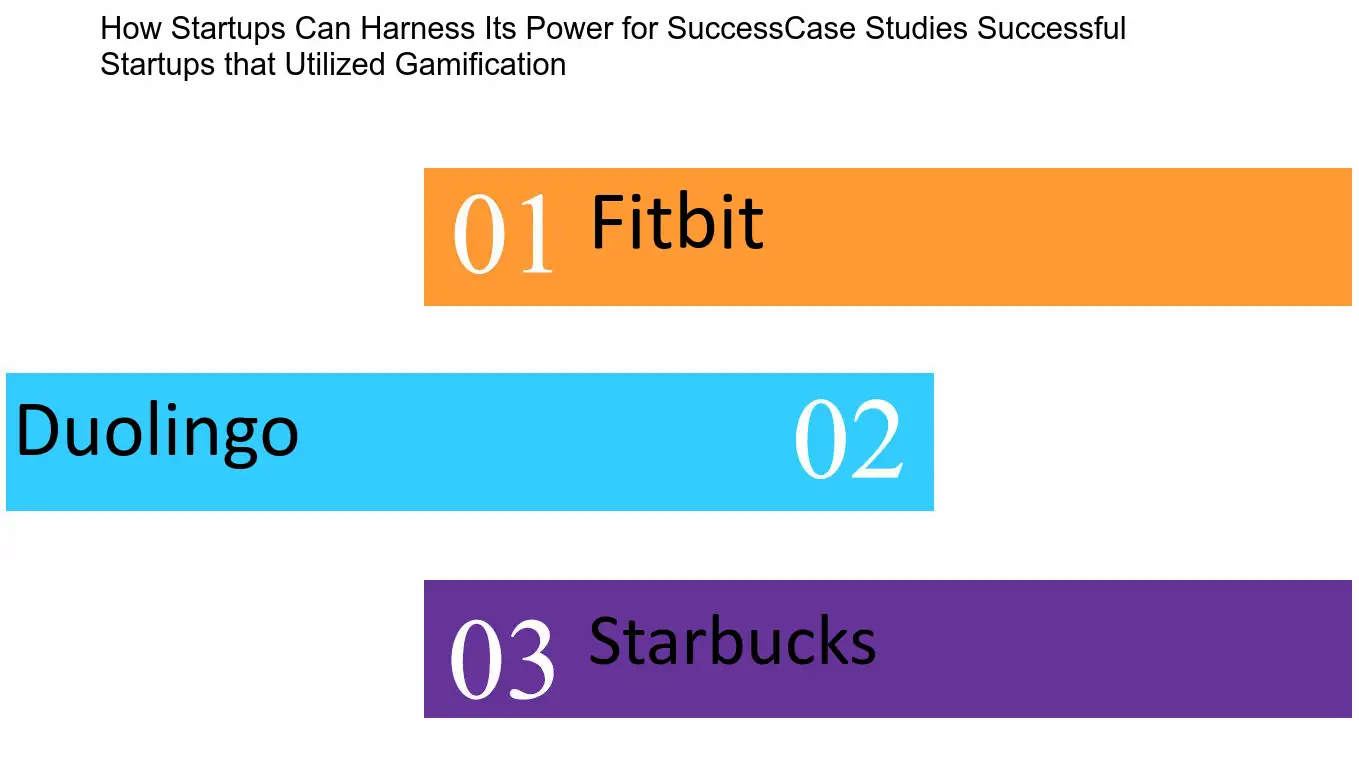 How Startups Can Harness Its Power for SuccessCase Studies Successful Startups that Utilized Gamification

01 Fitbit

Duolingo 02

03 Starbucks